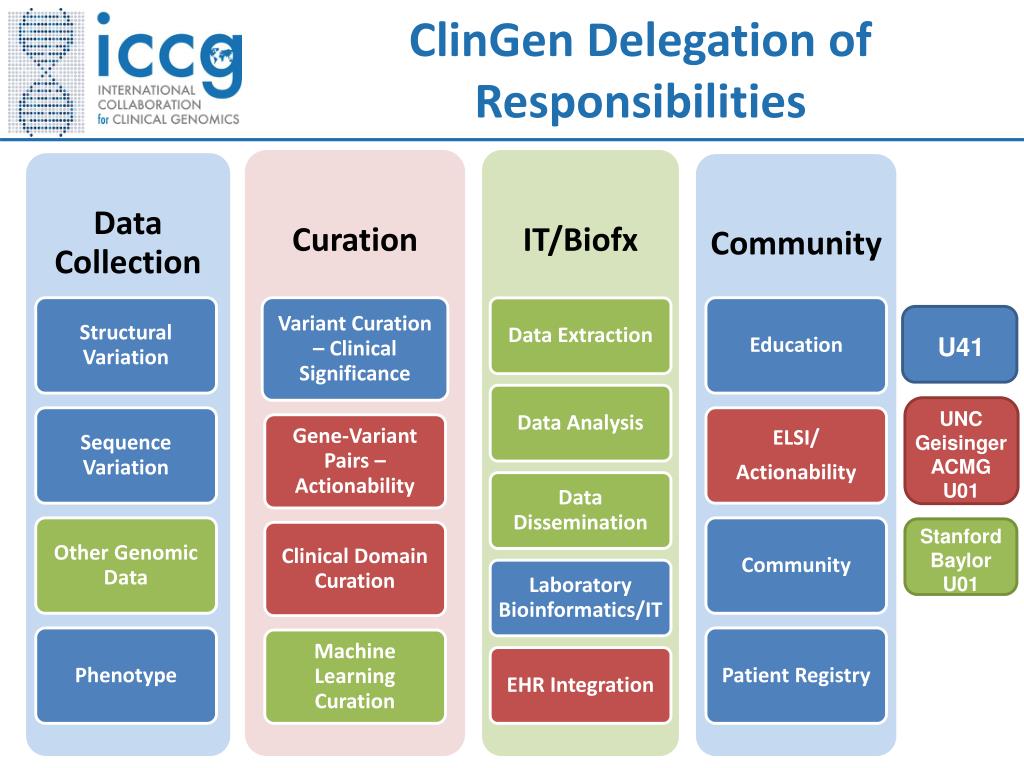 iccg
INTERNATIONAL COLLABORATION for CLINICAL GENOMICS

ClinGen Delegation of Responsibilities

Data Collection

Structural Variation

Sequence Variation

Other Genomic Data

Phenotype

Curation

Variant Curation – Clinical Significance

Gene-Variant Pairs – Actionability

Clinical Domain Curation

Machine Learning Curation

IT/Biofx

Data Extraction

Data Analysis

Data Dissemination

Laboratory Bioinformatics/IT

EHR Integration

Community

Education

ELSI/ Actionability

Community

Patient Registry

U41

UNC Geisinger ACMG U01

Stanford Baylor U01